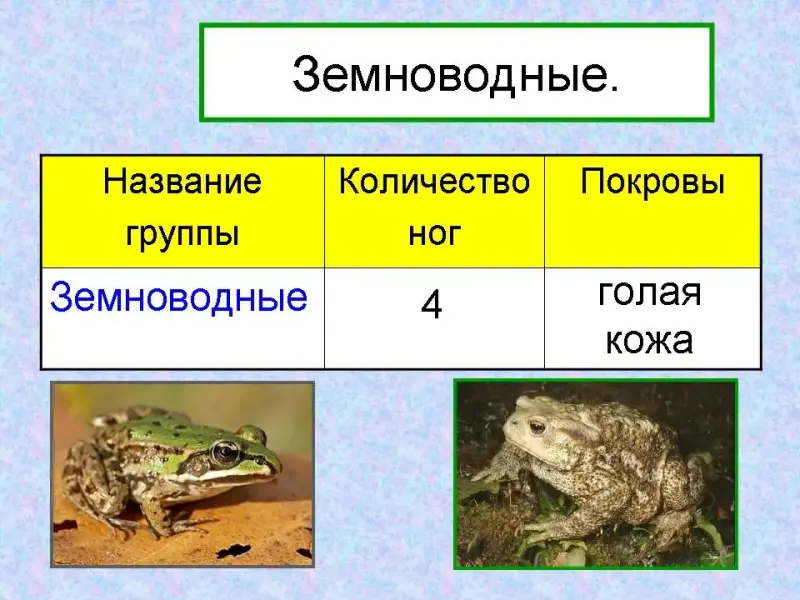 Земноводные.

| Название группы | Количество ног | Покровы |
|---|---|---|
| Земноводные | 4 | голая кожа |